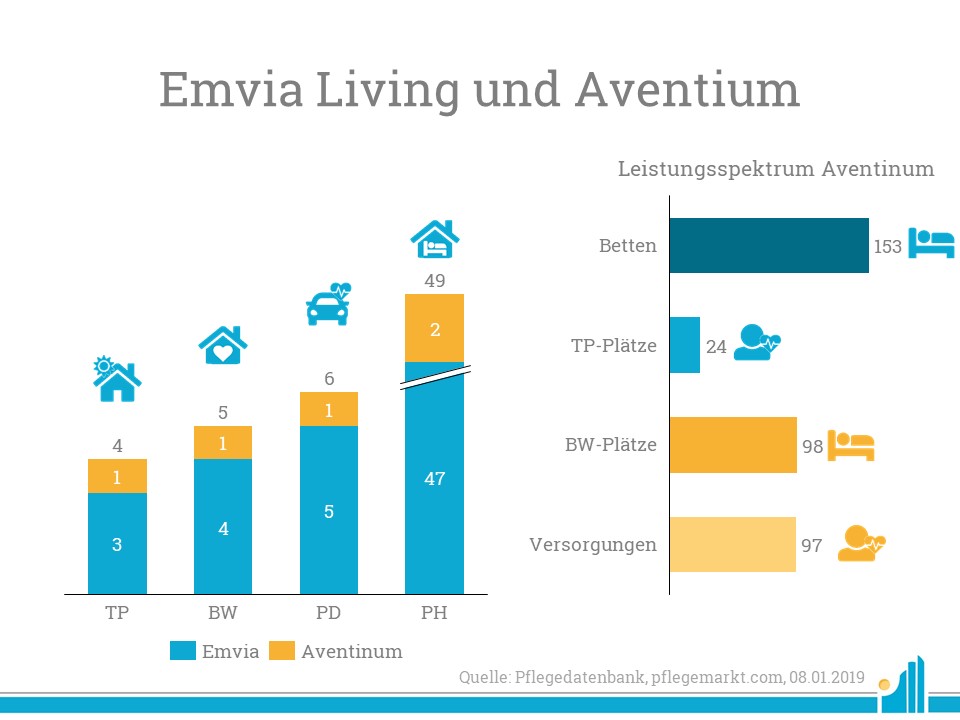 Emvia Living und Aventium

4
1
3
TP

5
1
4
BW

6
1
5
PD

49
2
47
PH

Emvia Aventinum

Leistungsspektrum Aventinum

Betten 153
TP-Plätze 24
BW-Plätze 98
Versorgungen 97

Quelle: Pflegedatenbank, pflegemarkt.com, 08.01.2019